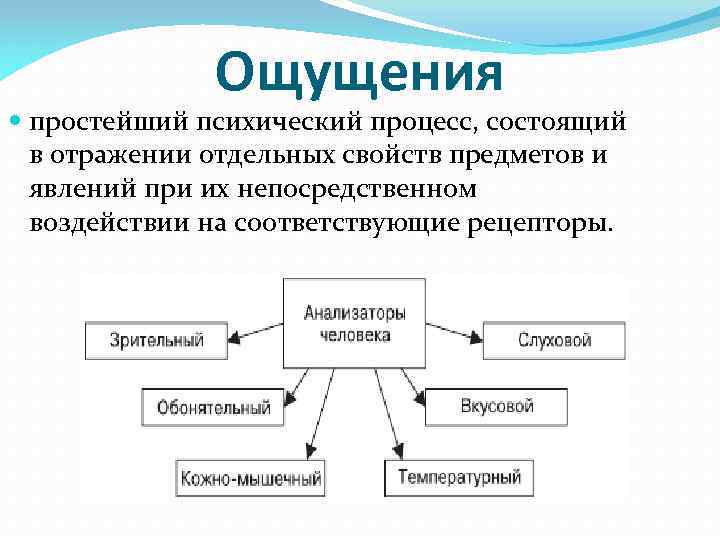 Ощущения

простейший психический процесс, состоящий в отражении отдельных свойств предметов и явлений при их непосредственном воздействии на соответствующие рецепторы.

Анализаторы человека

Зрительный

Слуховой

Обонятельный

Вкусовой

Кожно-мышечный

Температурный